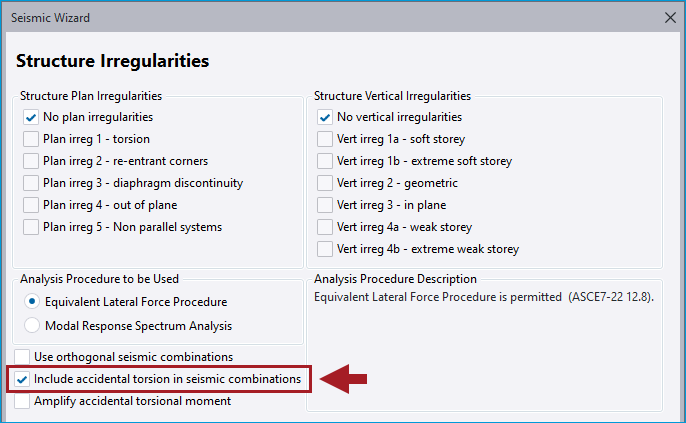 Seismic Wizard

Structure Irregularities

Structure Plan Irregularities

No plan irregularities

Plan irreg 1 - torsion

Plan irreg 2 - re-entrant corners

Plan irreg 3 - diaphragm discontinuity

Plan irreg 4 - out of plane

Plan irreg 5 - Non parallel systems

Structure Vertical Irregularities

No vertical irregularities

Vert irreg 1a - soft storey

Vert irreg 1b - extreme soft storey

Vert irreg 2 - geometric

Vert irreg 3 - in plane

Vert irreg 4a - weak storey

Vert irreg 4b - extreme weak storey

Analysis Procedure to be Used

Equivalent Lateral Force Procedure

Modal Response Spectrum Analysis

Analysis Procedure Description

Equivalent Lateral Force Procedure is permitted (ASCE7-22 12.8).

Use orthogonal seismic combinations

Include accidental torsion in seismic combinations

Amplify accidental torsional moment